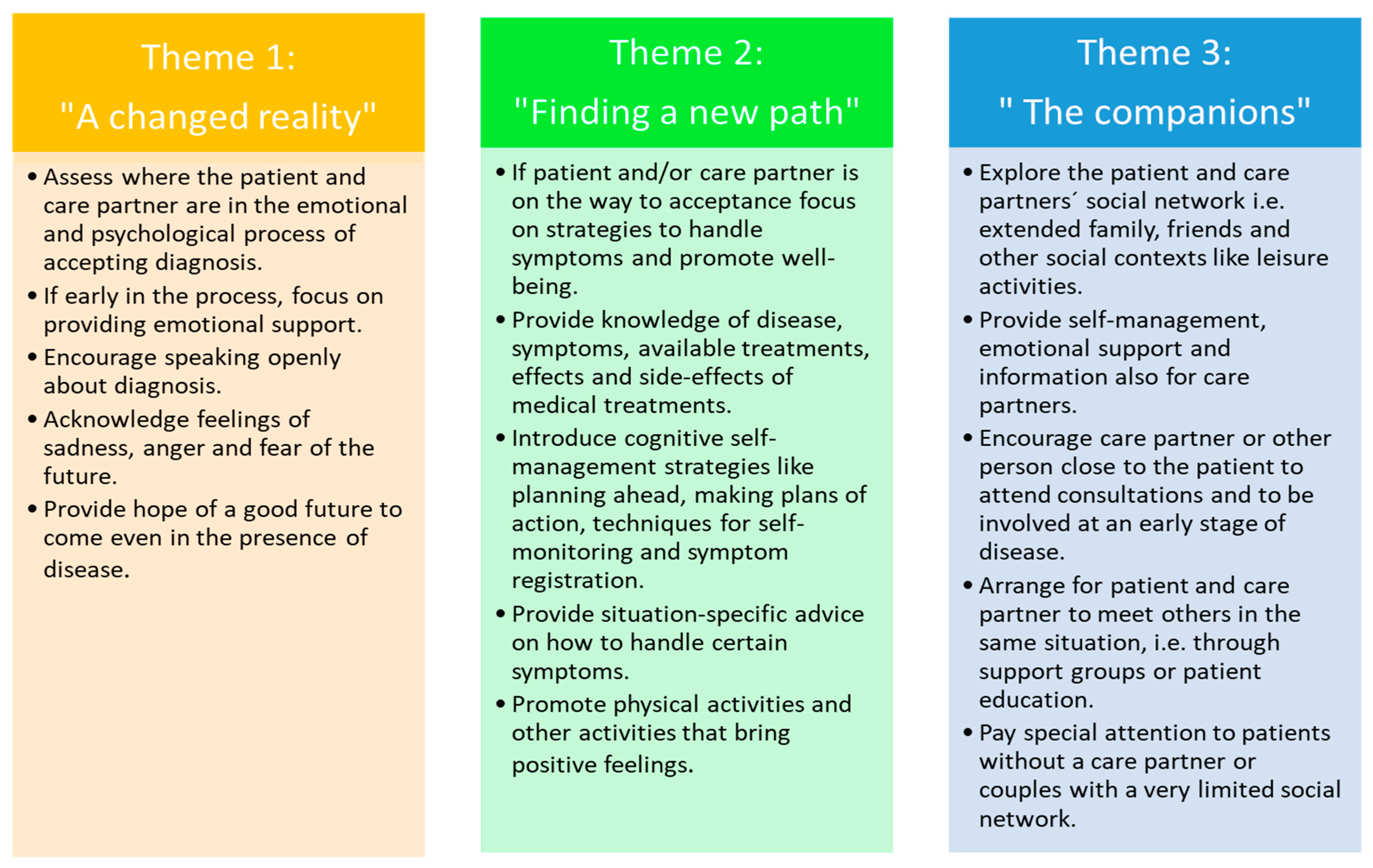 Theme 1:
"A changed reality"

• Assess where the patient and care partner are in the emotional and psychological process of accepting diagnosis.
• If early in the process, focus on providing emotional support.
• Encourage speaking openly about diagnosis.
• Acknowledge feelings of sadness, anger and fear of the future.
• Provide hope of a good future to come even in the presence of disease.

Theme 2:
"Finding a new path"

• If patient and/or care partner is on the way to acceptance focus on strategies to handle symptoms and promote well-being.
• Provide knowledge of disease, symptoms, available treatments, effects and side-effects of medical treatments.
• Introduce cognitive self-management strategies like planning ahead, making plans of action, techniques for self-monitoring and symptom registration.
• Provide situation-specific advice on how to handle certain symptoms.
• Promote physical activities and other activities that bring positive feelings.

Theme 3:
" The companions"

• Explore the patient and care partners´ social network i.e. extended family, friends and other social contexts like leisure activities.
• Provide self-management, emotional support and information also for care partners.
• Encourage care partner or other person close to the patient to attend consultations and to be involved at an early stage of disease.
• Arrange for patient and care partner to meet others in the same situation, i.e. through support groups or patient education.
• Pay special attention to patients without a care partner or couples with a very limited social network.